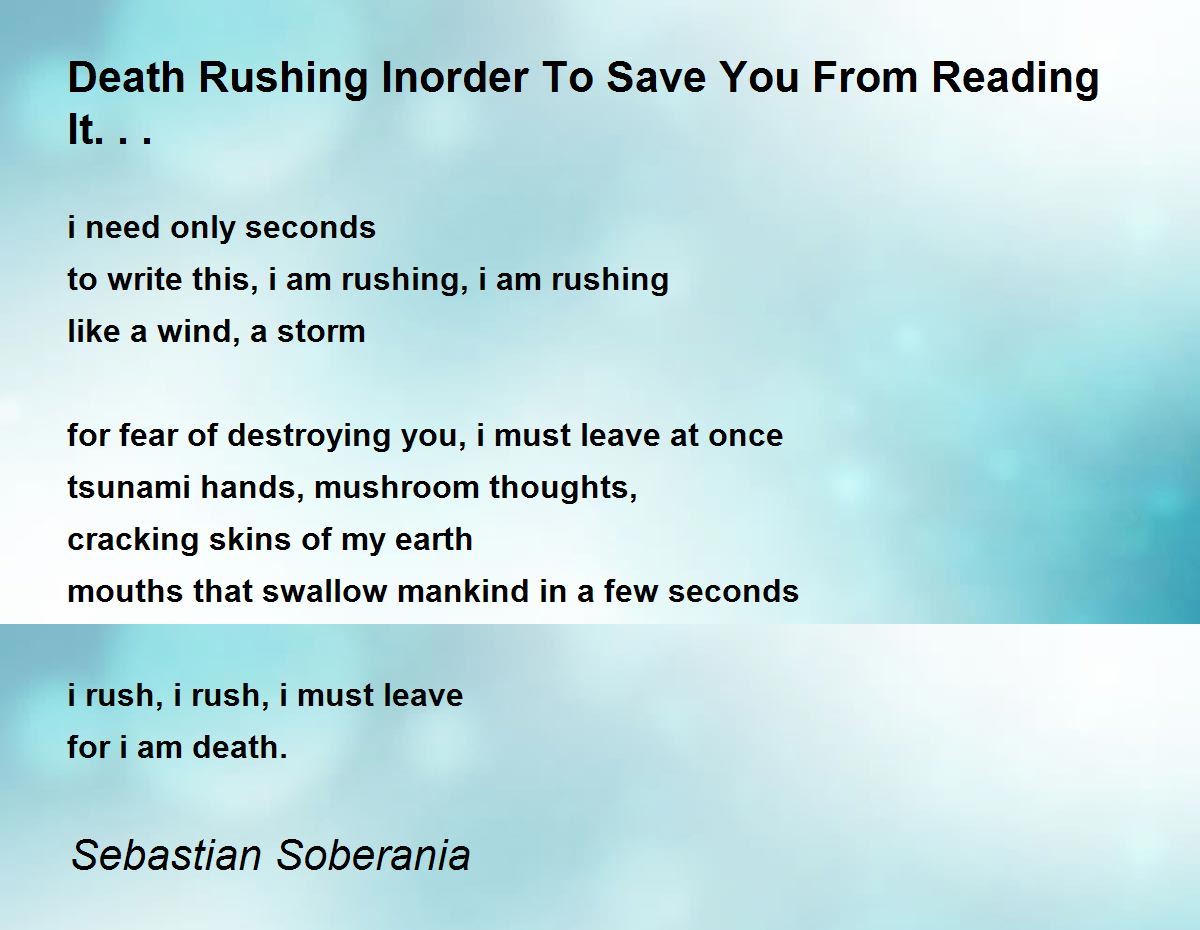 Death Rushing Inorder To Save You From Reading It. . .

i need only seconds
to write this, i am rushing, i am rushing
like a wind, a storm

for fear of destroying you, i must leave at once
tsunami hands, mushroom thoughts,
cracking skins of my earth
mouths that swallow mankind in a few seconds

i rush, i rush, i must leave
for i am death.

Sebastian Soberania